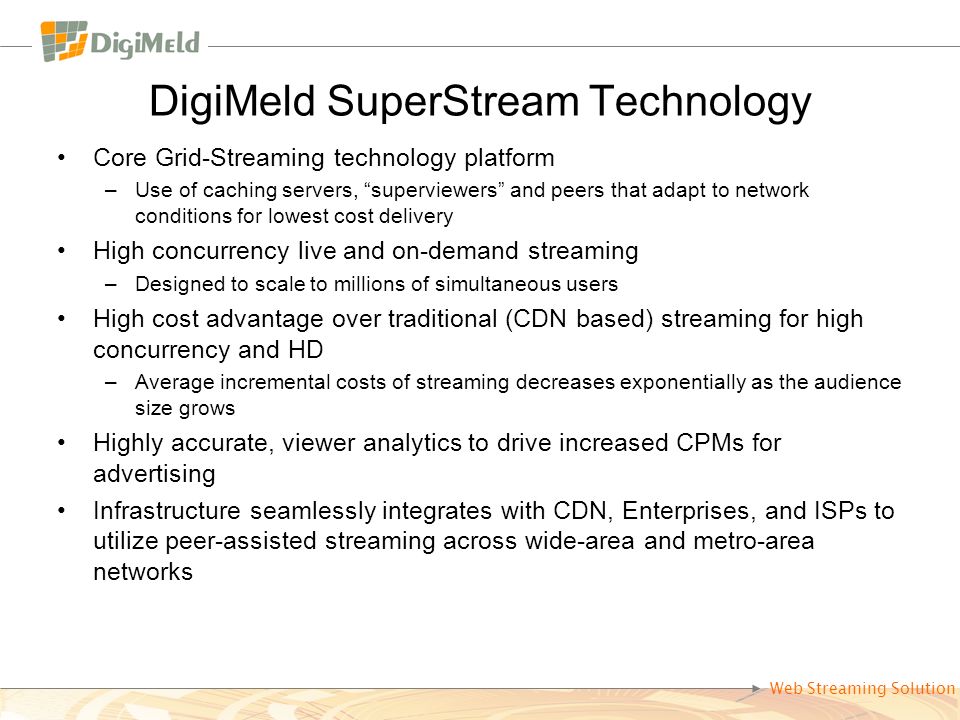 DigiMeld

DigiMeld SuperStream Technology

• Core Grid-Streaming technology platform
– Use of caching servers, “superviewers” and peers that adapt to network conditions for lowest cost delivery
• High concurrency live and on-demand streaming
– Designed to scale to millions of simultaneous users
• High cost advantage over traditional (CDN based) streaming for high concurrency and HD
– Average incremental costs of streaming decreases exponentially as the audience size grows
• Highly accurate, viewer analytics to drive increased CPMs for advertising
• Infrastructure seamlessly integrates with CDN, Enterprises, and ISPs to utilize peer-assisted streaming across wide-area and metro-area networks

Web Streaming Solution